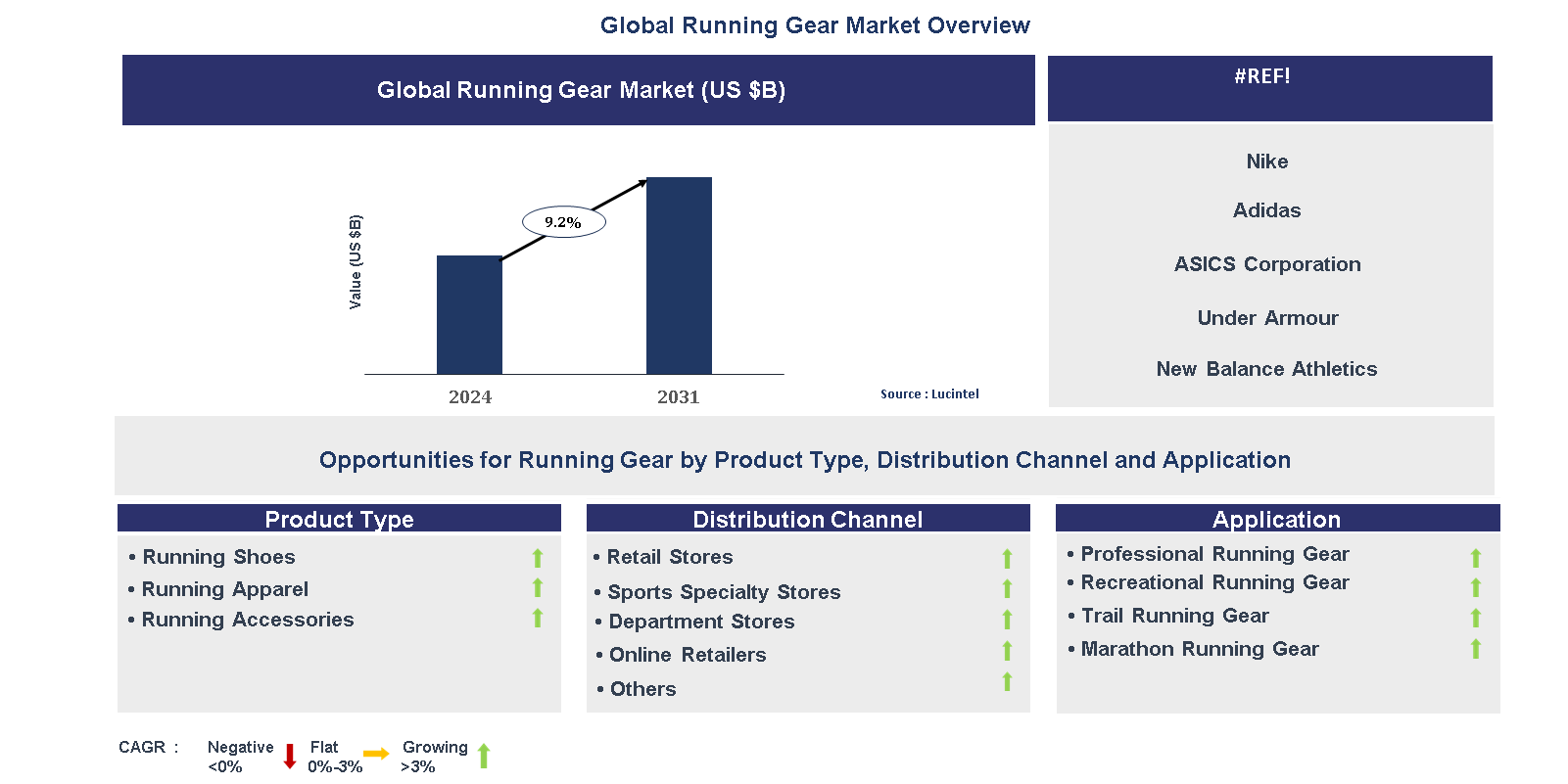 Global Running Gear Market Overview

Global Running Gear Market (US $B)

Value (US $B)

9.2%

2024

2031

Source : Lucintel

#REF!

Nike

Adidas

ASICS Corporation

Under Armour

New Balance Athletics

Opportunities for Running Gear by Product Type, Distribution Channel and Application

Product Type

• Running Shoes
• Running Apparel
• Running Accessories

Distribution Channel

• Retail Stores
• Sports Specialty Stores
• Department Stores
• Online Retailers
• Others

Application

• Professional Running Gear
• Recreational Running Gear
• Trail Running Gear
• Marathon Running Gear

CAGR : Negative <0% Flat 0%-3% Growing >3%